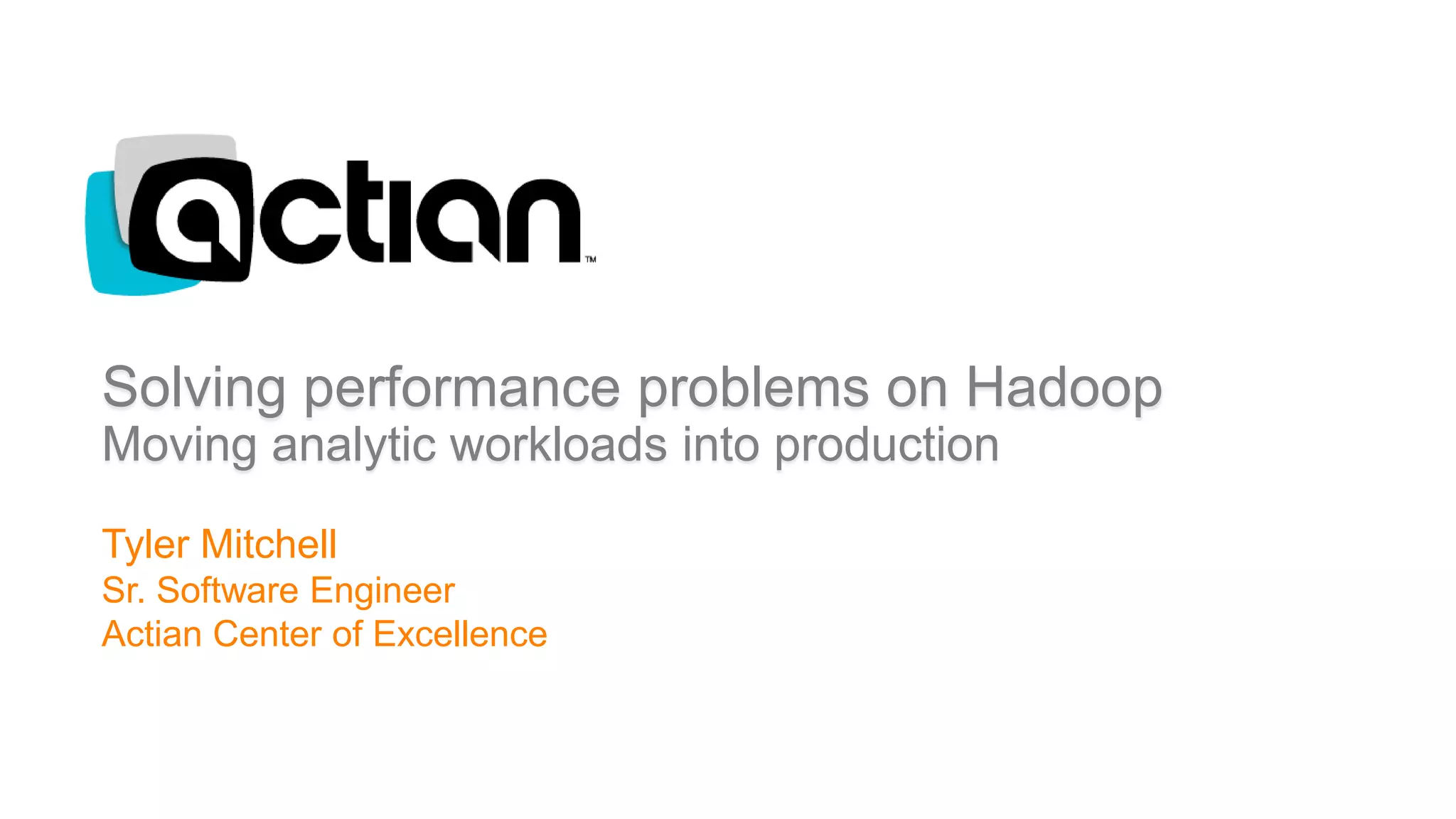 actian™

Solving performance problems on Hadoop
Moving analytic workloads into production

Tyler Mitchell
Sr. Software Engineer
Actian Center of Excellence